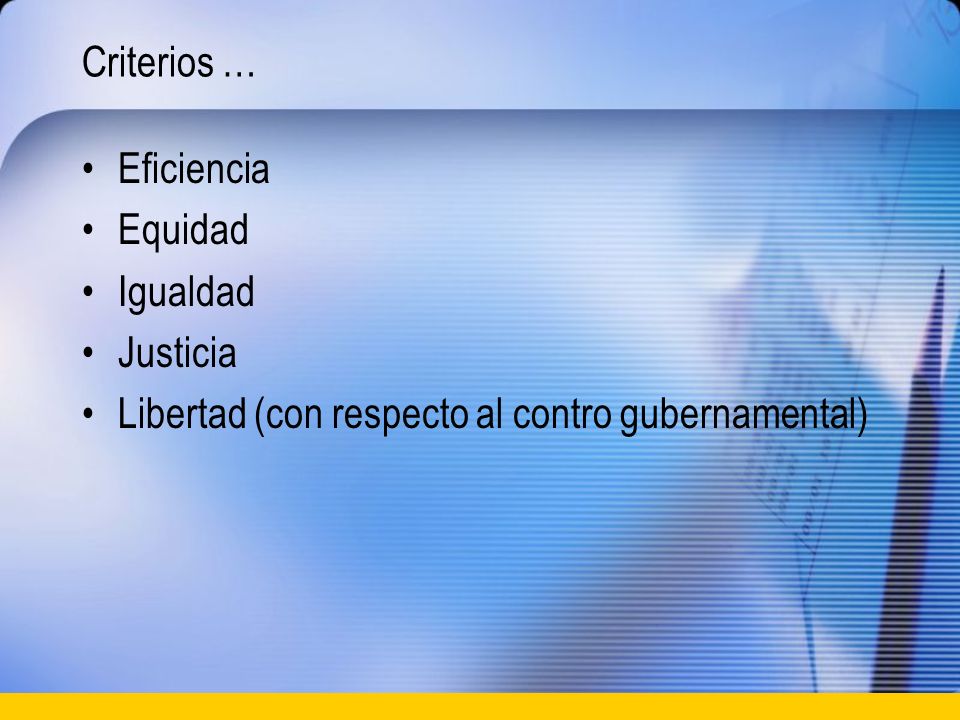 Criterios …

• Eficiencia
• Equidad
• Igualdad
• Justicia
• Libertad (con respecto al contro gubernamental)